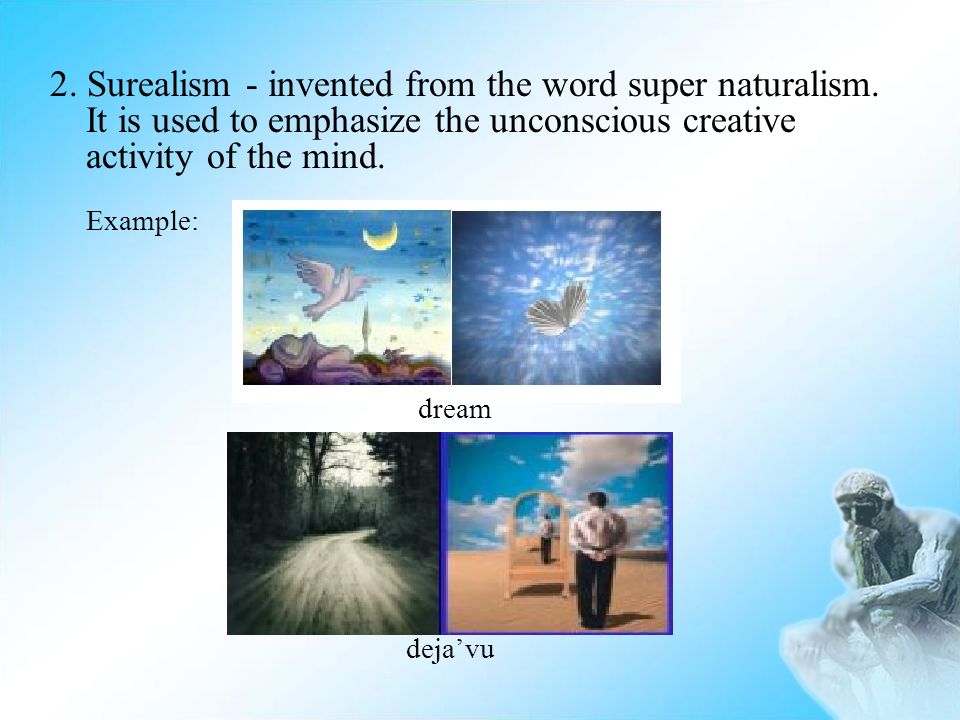 2. Surealism - invented from the word super naturalism. It is used to emphasize the unconscious creative activity of the mind.

Example:

dream

deja’vu